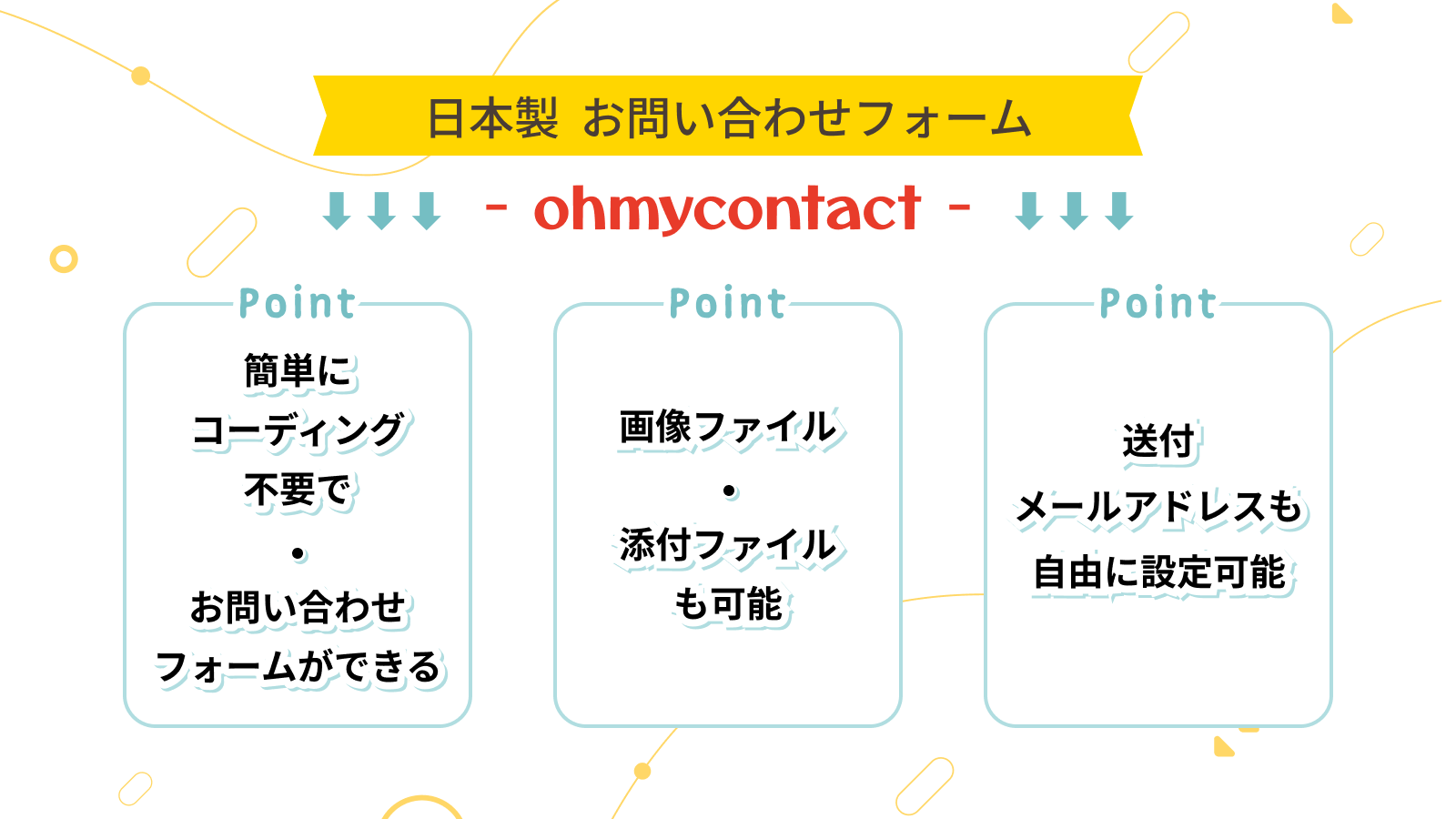 日本製 お問い合わせフォーム

- ohmycontact -

Point

簡単に
コーディング
不要で
・
お問い合わせ
フォームができる

Point

画像ファイル
・
添付ファイル
も可能

Point

送付
メールアドレスも
自由に設定可能